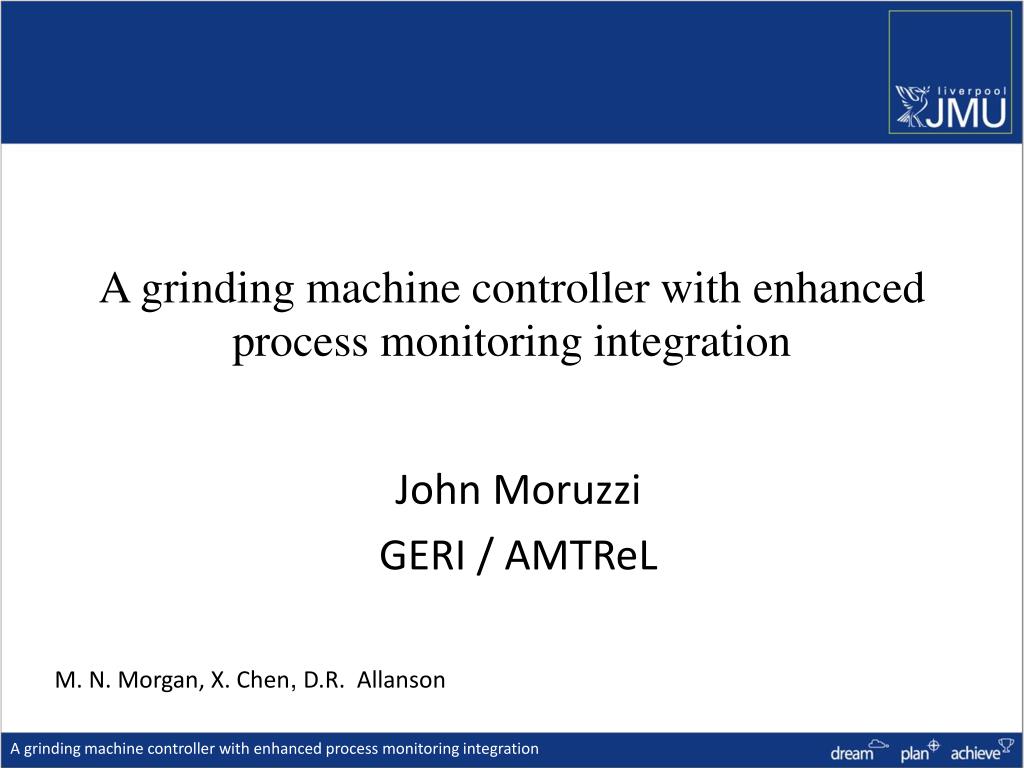 liverpool JMU

A grinding machine controller with enhanced process monitoring integration

John Moruzzi
GERI / AMTReL

M. N. Morgan, X. Chen, D.R. Allanson

A grinding machine controller with enhanced process monitoring integration

dream plan achieve